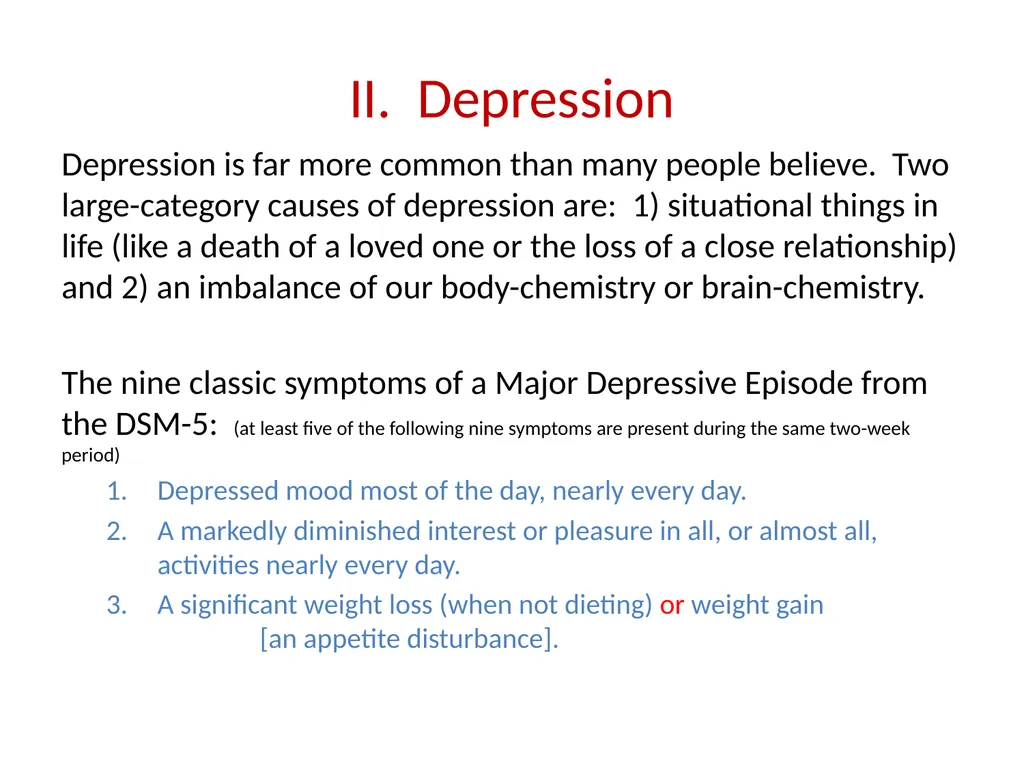 II. Depression

Depression is far more common than many people believe. Two large-category causes of depression are: 1) situational things in life (like a death of a loved one or the loss of a close relationship) and 2) an imbalance of our body-chemistry or brain-chemistry.

The nine classic symptoms of a Major Depressive Episode from the DSM-5: (at least five of the following nine symptoms are present during the same two-week period)

1. Depressed mood most of the day, nearly every day.
2. A markedly diminished interest or pleasure in all, or almost all, activities nearly every day.
3. A significant weight loss (when not dieting) or weight gain [an appetite disturbance].